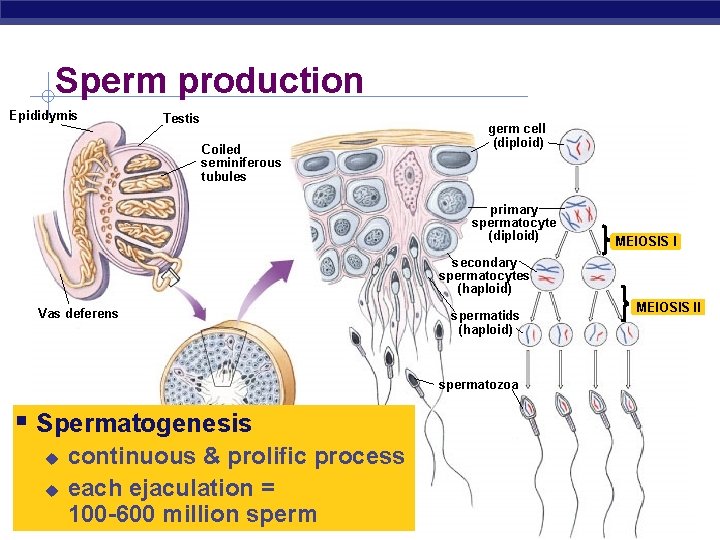 Sperm production

Epididymis

Testis

Coiled seminiferous tubules

Vas deferens

germ cell (diploid)

primary spermatocyte (diploid)

MEIOSIS I

secondary spermatocytes (haploid)

MEIOSIS II

spermatids (haploid)

spermatozoa

▪ Spermatogenesis
◆ continuous & prolific process
◆ each ejaculation = 100-600 million sperm